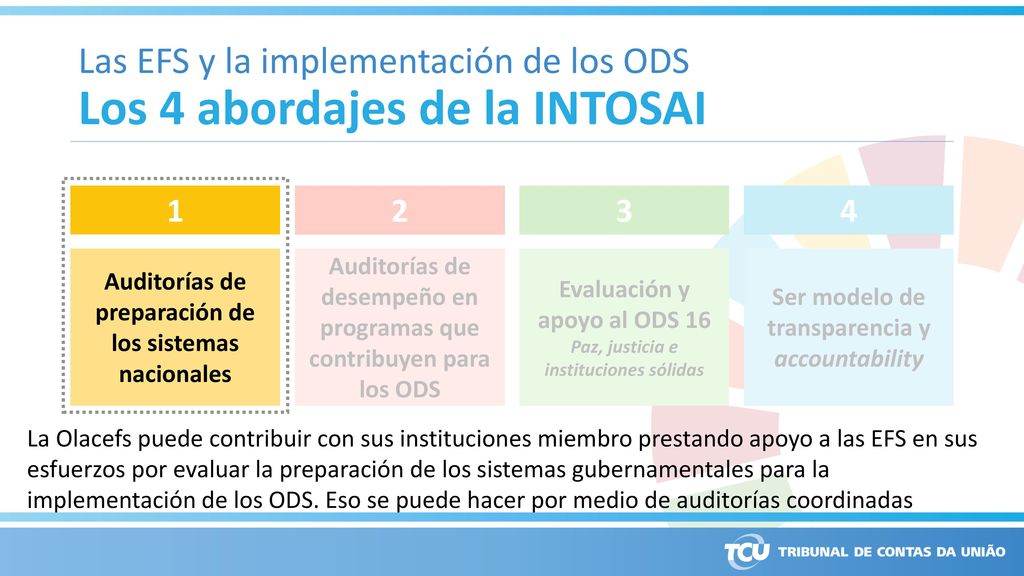 Las EFS y la implementación de los ODS
Los 4 abordajes de la INTOSAI

1

Auditorías de preparación de los sistemas nacionales

2

Auditorías de desempeño en programas que contribuyen para los ODS

3

Evaluación y apoyo al ODS 16
Paz, justicia e instituciones sólidas

4

Ser modelo de transparencia y accountability

La Olacefs puede contribuir con sus instituciones miembro prestando apoyo a las EFS en sus esfuerzos por evaluar la preparación de los sistemas gubernamentales para la implementación de los ODS. Eso se puede hacer por medio de auditorías coordinadas

TCU TRIBUNAL DE CONTAS DA UNIÃO